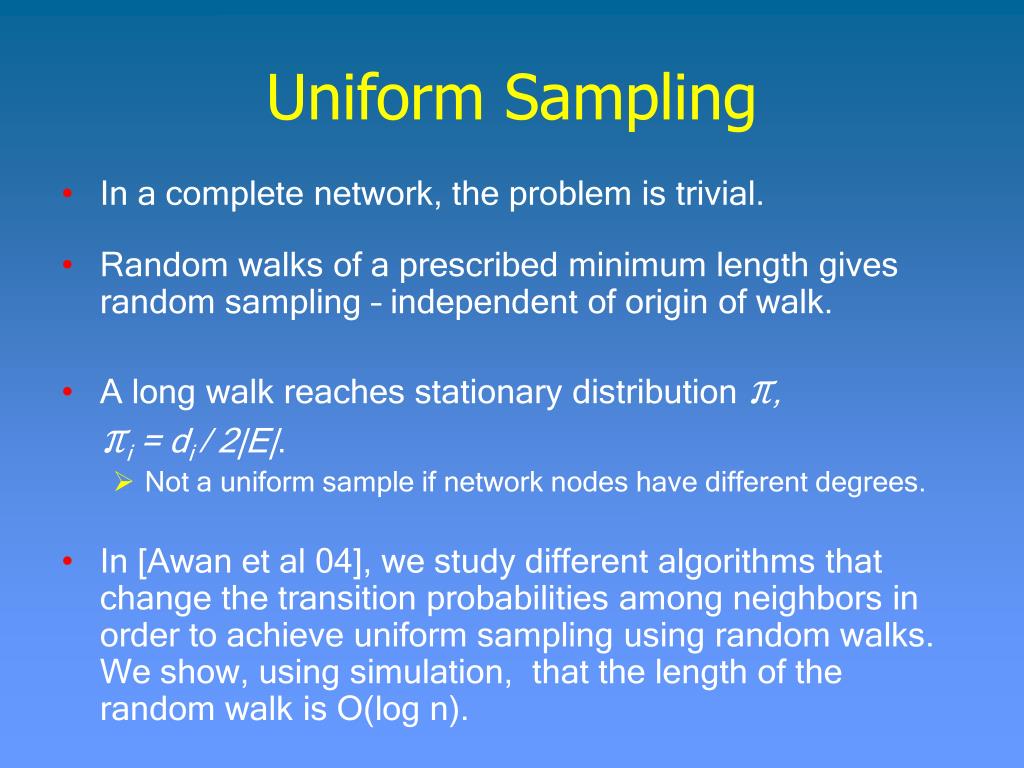 Uniform Sampling

• In a complete network, the problem is trivial.

• Random walks of a prescribed minimum length gives random sampling – independent of origin of walk.

• A long walk reaches stationary distribution $\pi$, $\pi_i = d_i / 2|E|$.
  ➢ Not a uniform sample if network nodes have different degrees.

• In [Awan et al 04], we study different algorithms that change the transition probabilities among neighbors in order to achieve uniform sampling using random walks. We show, using simulation, that the length of the random walk is O(log n).